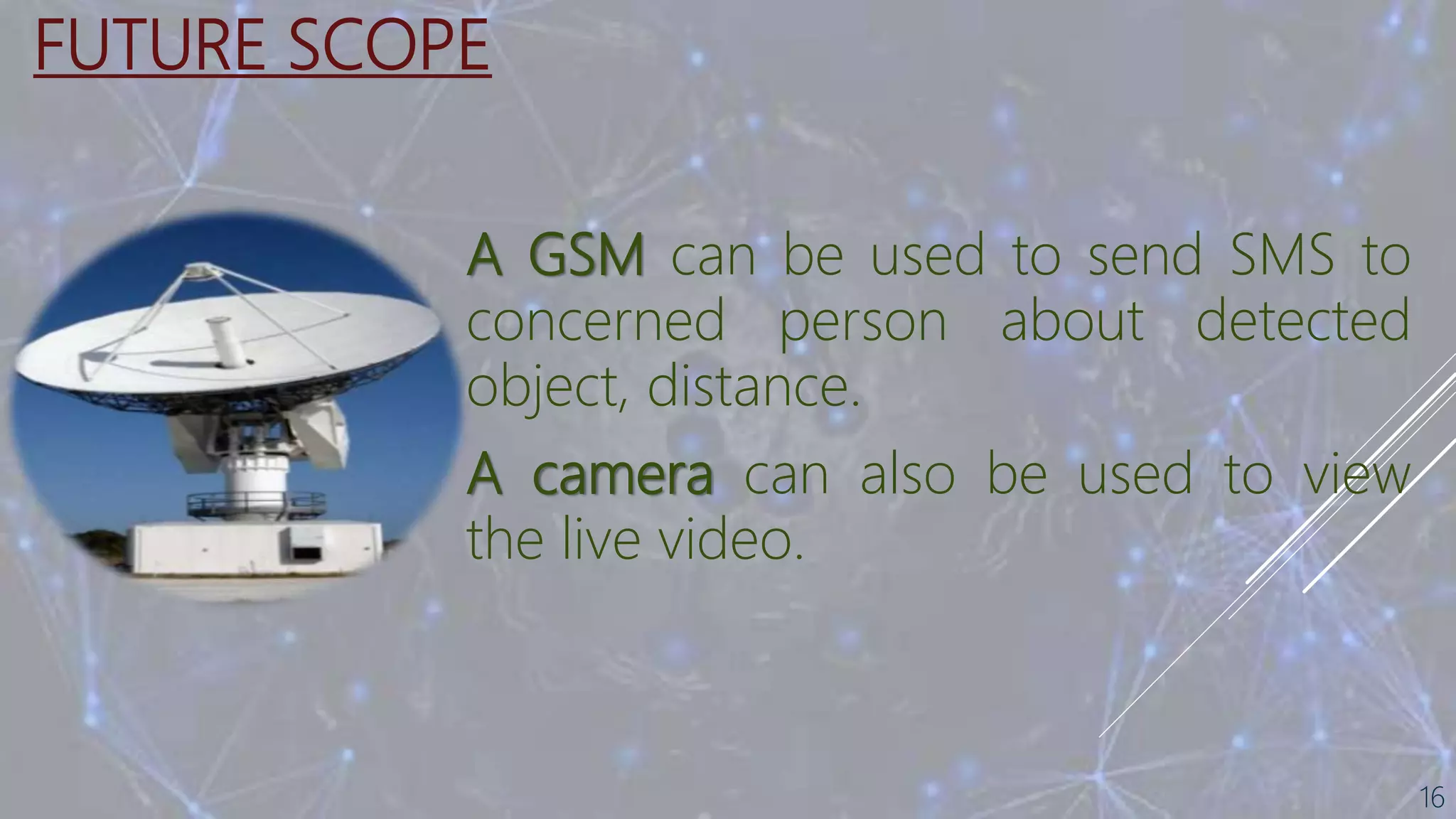 FUTURE SCOPE

A GSM can be used to send SMS to concerned person about detected object, distance.

A camera can also be used to view the live video.

16